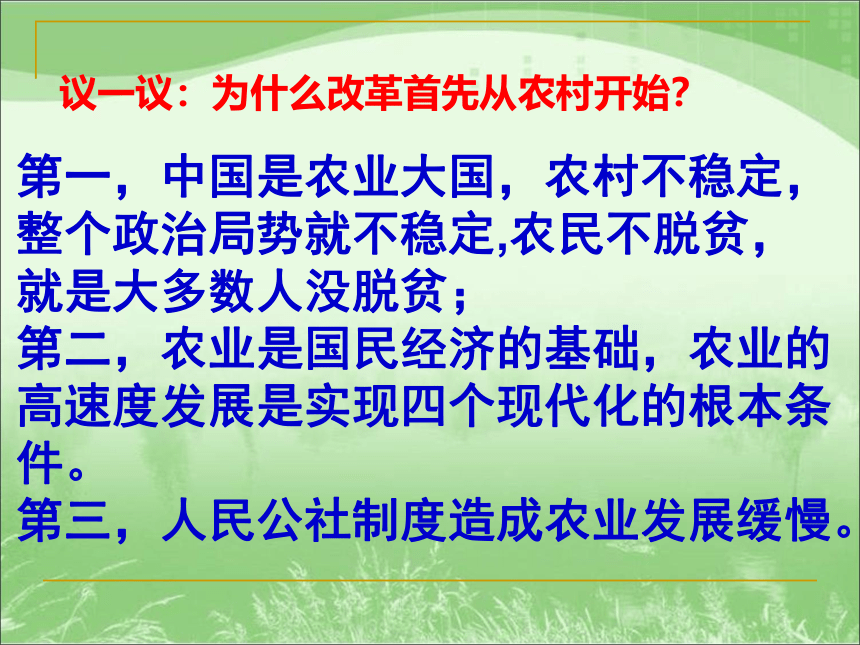 议一议：为什么改革首先从农村开始?

第一，中国是农业大国，农村不稳定，整个政治局势就不稳定,农民不脱贫，就是大多数人没脱贫；
第二，农业是国民经济的基础，农业的高速度发展是实现四个现代化的根本条件。
第三，人民公社制度造成农业发展缓慢。